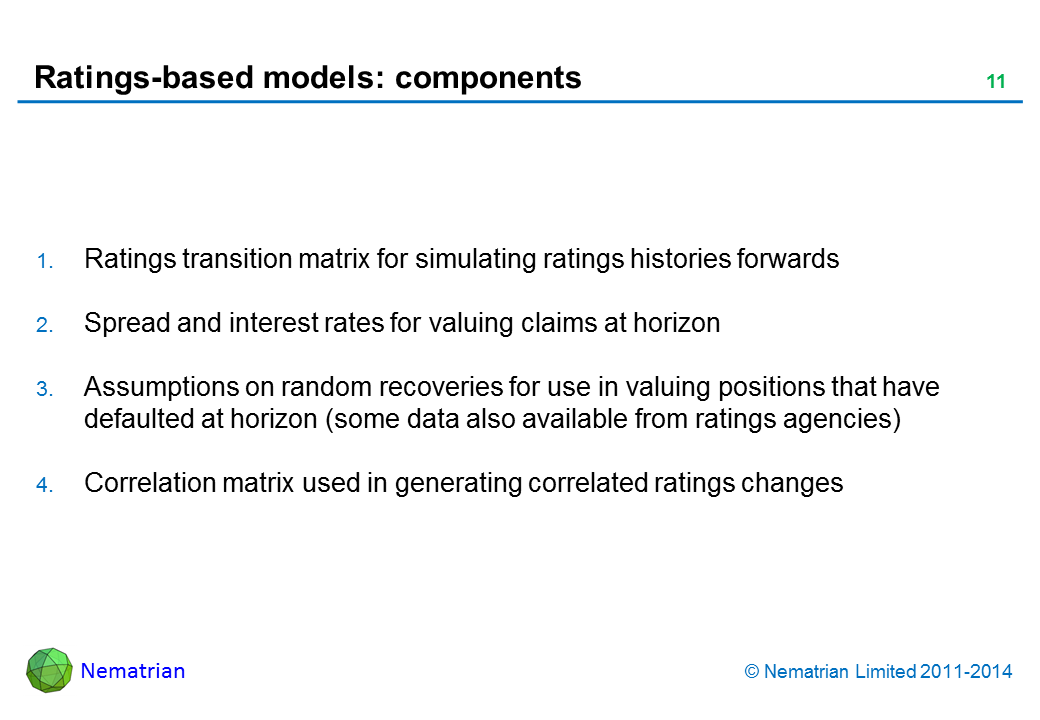 Ratings-based models: components

11

1. Ratings transition matrix for simulating ratings histories forwards

2. Spread and interest rates for valuing claims at horizon

3. Assumptions on random recoveries for use in valuing positions that have defaulted at horizon (some data also available from ratings agencies)

4. Correlation matrix used in generating correlated ratings changes

Nematrian

© Nematrian Limited 2011-2014